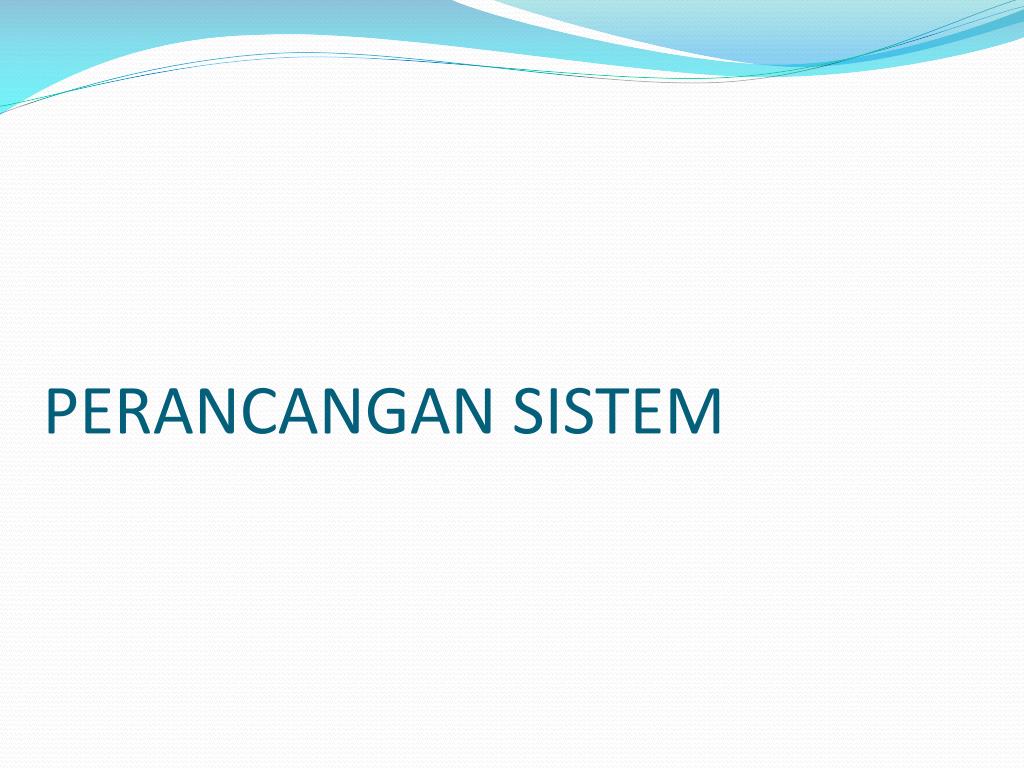 PERANCANGAN SISTEM